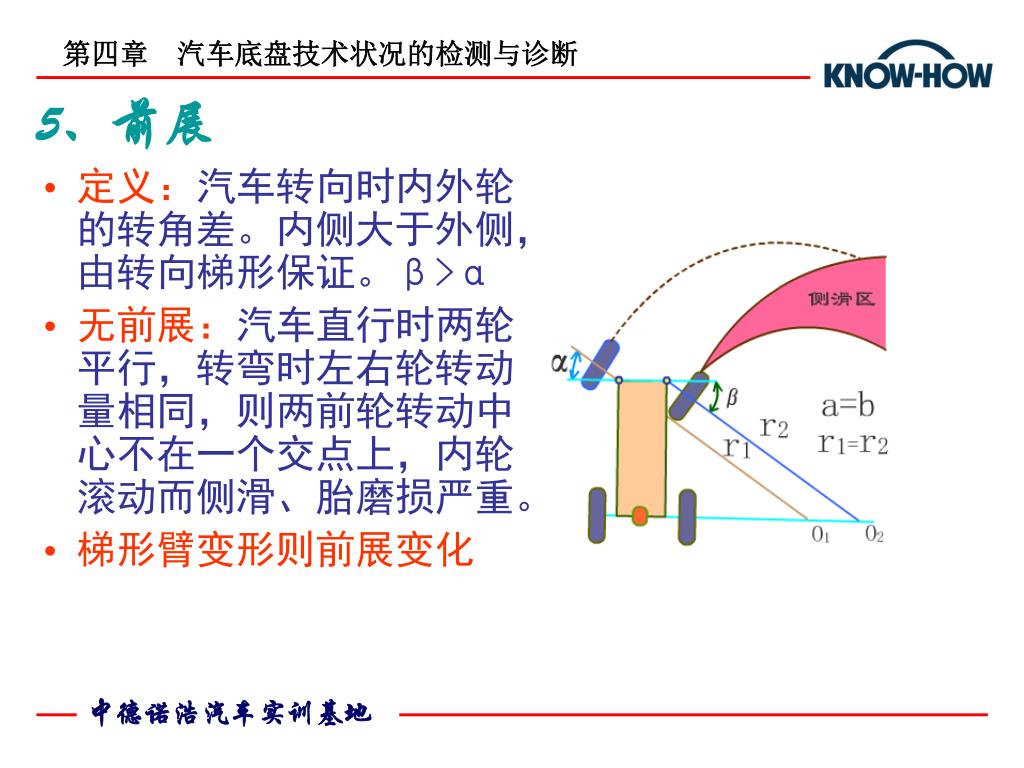 第四章　汽车底盘技术状况的检测与诊断

KNOW-HOW

5、前展

• 定义：汽车转向时内外轮的转角差。内侧大于外侧，由转向梯形保证。β＞α

• 无前展：汽车直行时两轮平行，转弯时左右轮转动量相同，则两前轮转动中心不在一个交点上，内轮滚动而侧滑、胎磨损严重。

• 梯形臂变形则前展变化

侧滑区

α

β

$r_2$

$r_1$

a=b

$r_1=r_2$

$0_1$

$0_2$

中德诺浩汽车实训基地